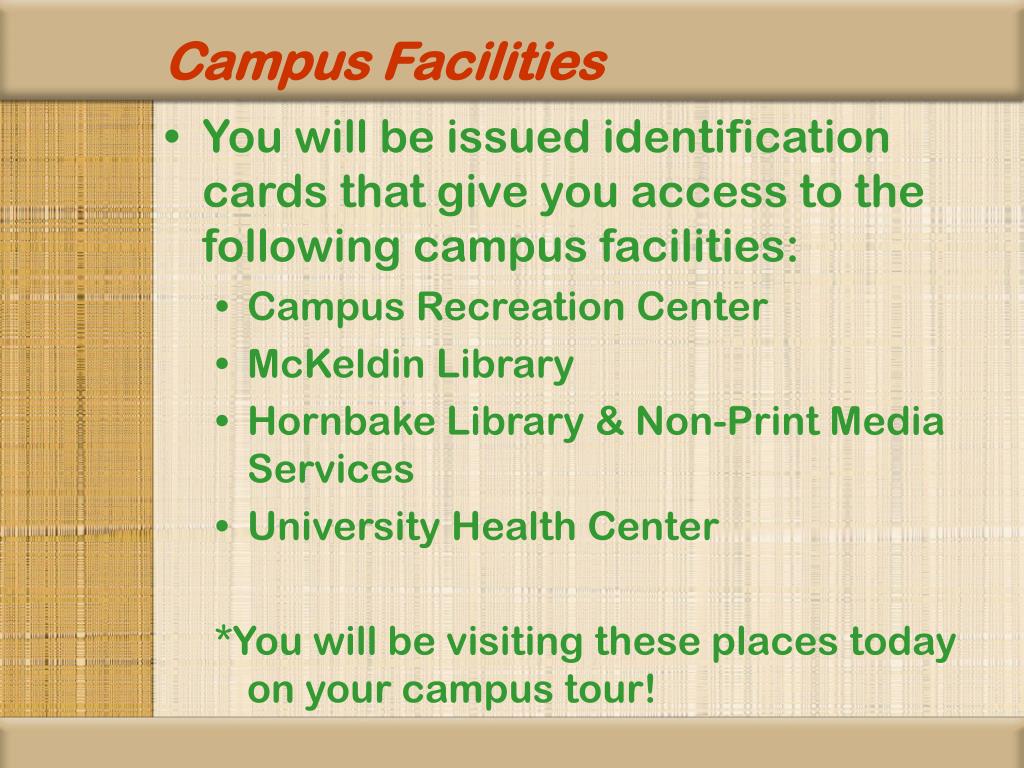 Campus Facilities

• You will be issued identification cards that give you access to the following campus facilities:
  • Campus Recreation Center
  • McKeldin Library
  • Hornbake Library & Non-Print Media Services
  • University Health Center

*You will be visiting these places today on your campus tour!